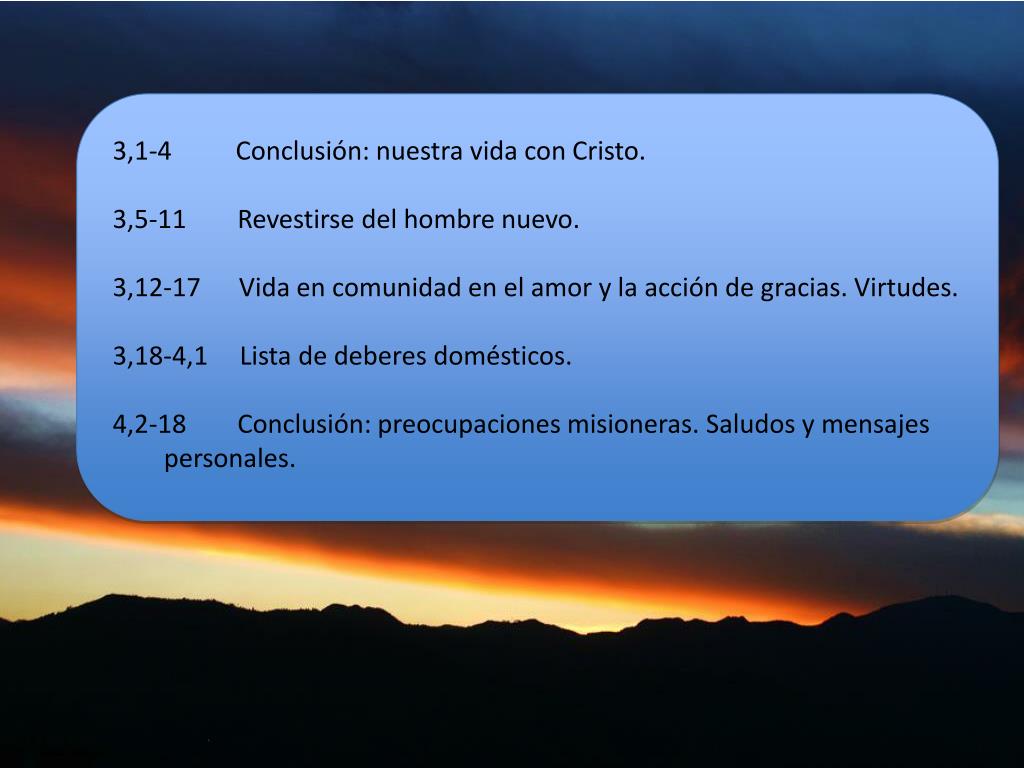 3,1-4 Conclusión: nuestra vida con Cristo.

3,5-11 Revestirse del hombre nuevo.

3,12-17 Vida en comunidad en el amor y la acción de gracias. Virtudes.

3,18-4,1 Lista de deberes domésticos.

4,2-18 Conclusión: preocupaciones misioneras. Saludos y mensajes personales.